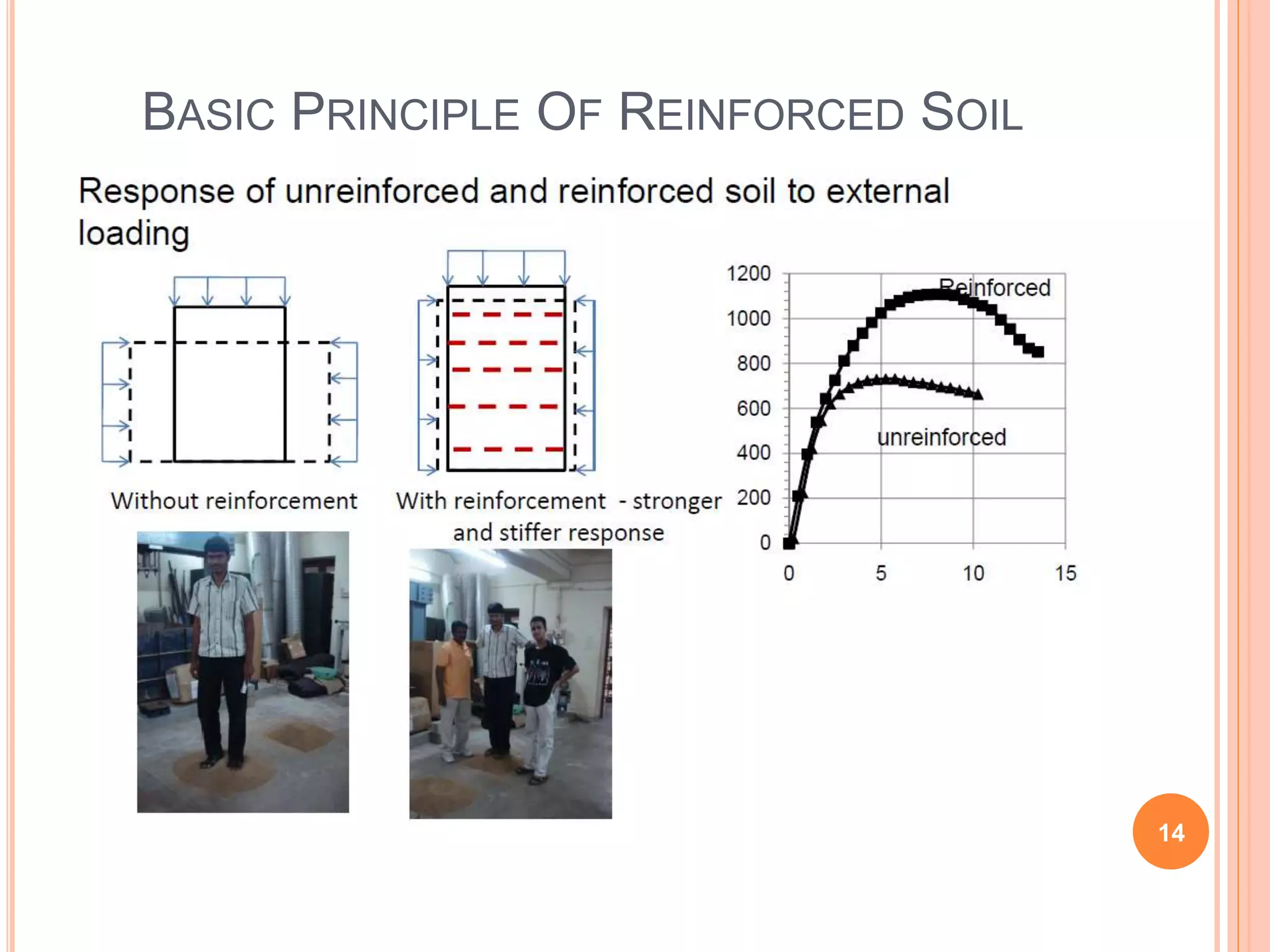 BASIC PRINCIPLE OF REINFORCED SOIL

Response of unreinforced and reinforced soil to external loading

Without reinforcement

With reinforcement - stronger and stiffer response

1200
1000
800
600
400
200
0

0
5
10
15

Reinforced

unreinforced

14